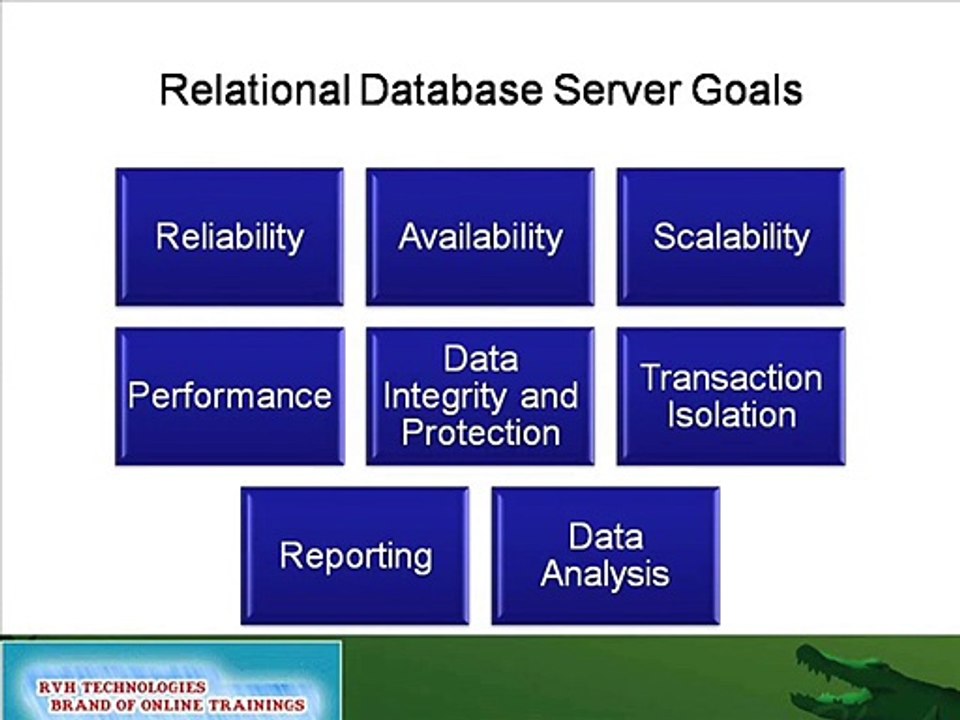 Relational Database Server Goals

Reliability

Availability

Scalability

Performance

Data Integrity and Protection

Transaction Isolation

Reporting

Data Analysis

RVH TECHNOLOGIES
BRAND OF ONLINE TRAININGS